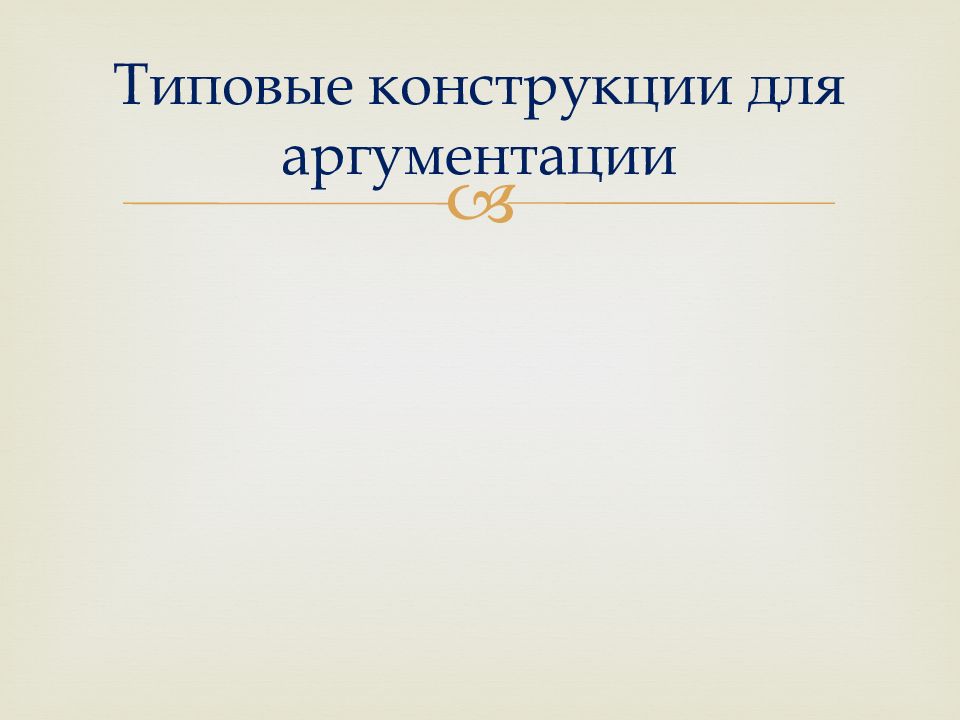 Типовые конструкции для аргументации